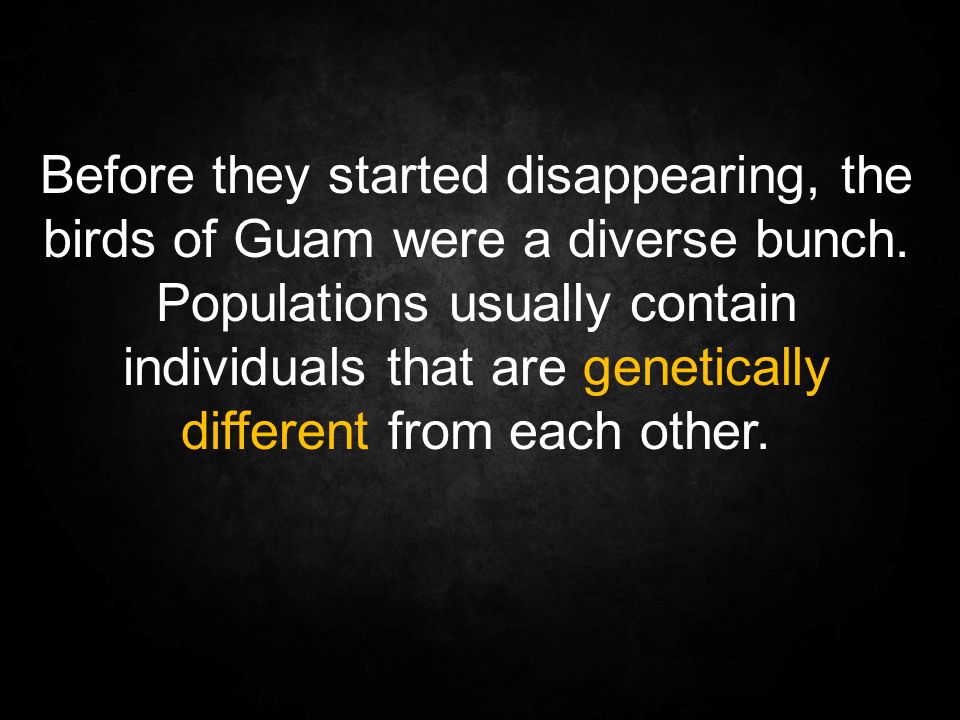 Before they started disappearing, the birds of Guam were a diverse bunch. Populations usually contain individuals that are genetically different from each other.